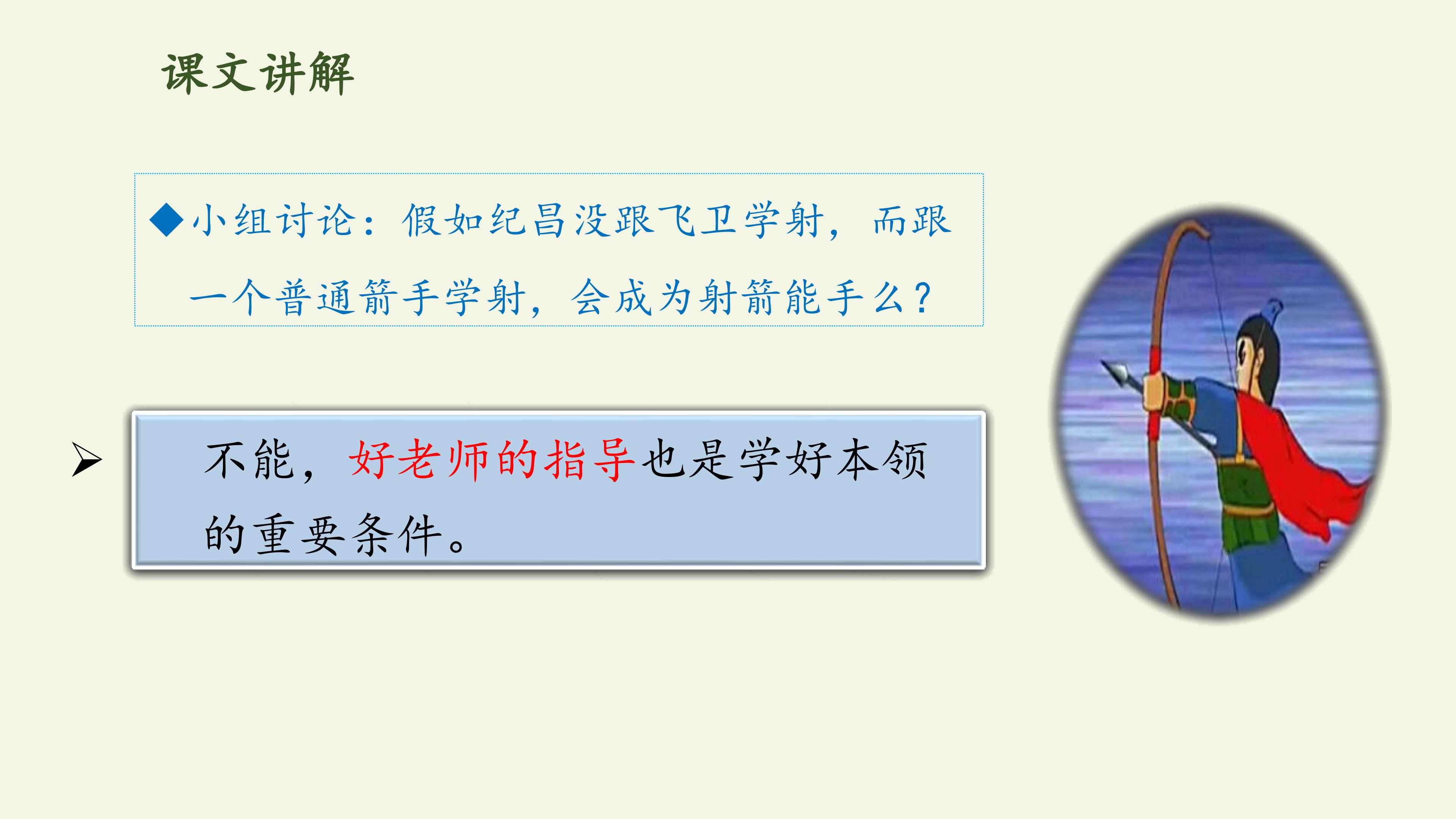 课文讲解

◆小组讨论：假如纪昌没跟飞卫学射，而跟一个普通箭手学射，会成为射箭能手么？

➢ 不能，好老师的指导也是学好本领的重要条件。